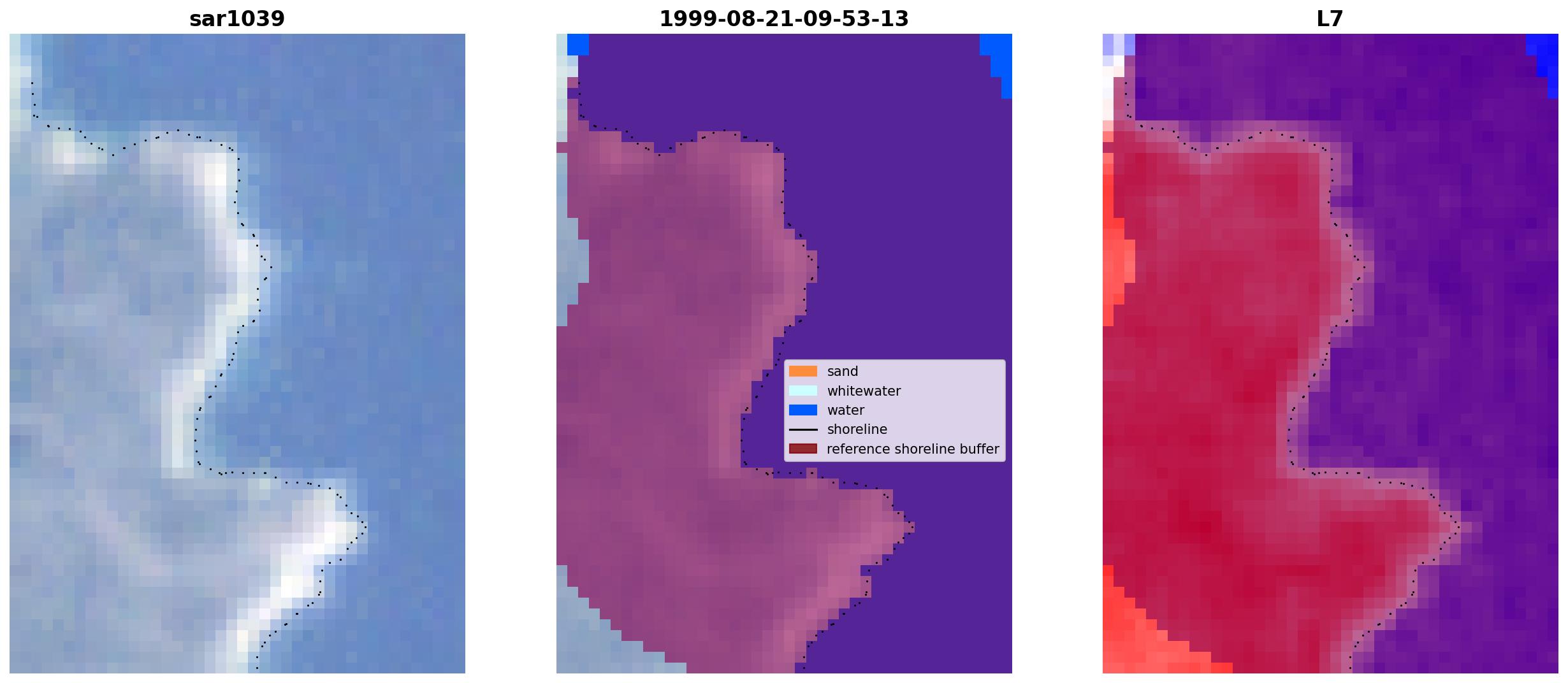 sar1039

1999-08-21-09-53-13

sand
whitewater
water
shoreline
reference shoreline buffer

L7